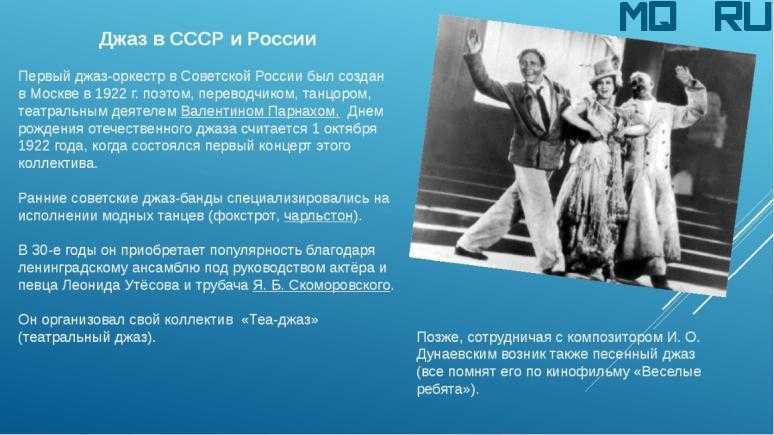 MQ RU

Джаз в СССР и России

Первый джаз-оркестр в Советской России был создан в Москве в 1922 г. поэтом, переводчиком, танцором, театральным деятелем Валентином Парнахом. Днем рождения отечественного джаза считается 1 октября 1922 года, когда состоялся первый концерт этого коллектива.

Ранние советские джаз-банды специализировались на исполнении модных танцев (фокстрот, чарльстон).

В 30-е годы он приобретает популярность благодаря ленинградскому ансамблю под руководством актёра и певца Леонида Утёсова и трубача Я. Б. Скоморовского.

Он организовал свой коллектив «Теа-джаз» (театральный джаз).

Позже, сотрудничая с композитором И. О. Дунаевским возник также песенный джаз (все помнят его по кинофильму «Веселые ребята»).